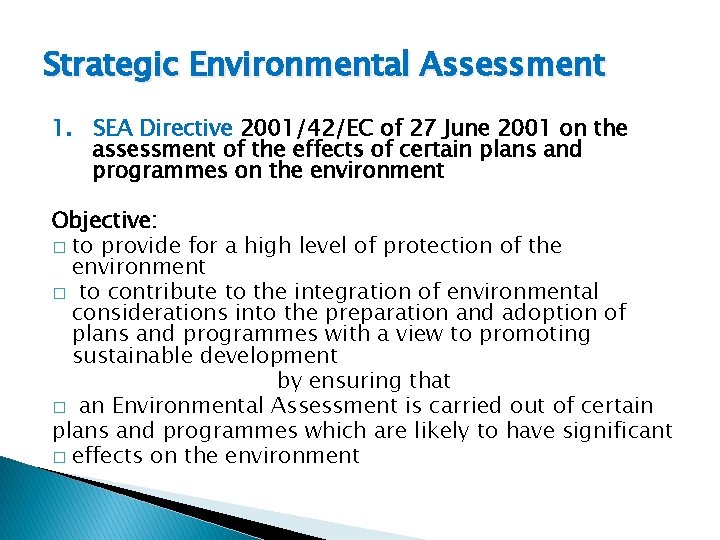 Strategic Environmental Assessment

1. SEA Directive 2001/42/EC of 27 June 2001 on the assessment of the effects of certain plans and programmes on the environment

Objective:
□ to provide for a high level of protection of the environment
□ to contribute to the integration of environmental considerations into the preparation and adoption of plans and programmes with a view to promoting sustainable development

by ensuring that
□ an Environmental Assessment is carried out of certain plans and programmes which are likely to have significant
□ effects on the environment